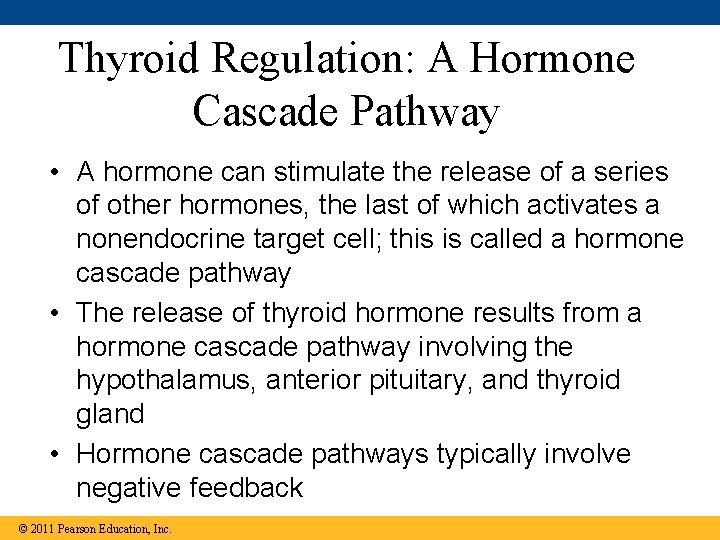 Thyroid Regulation: A Hormone Cascade Pathway

• A hormone can stimulate the release of a series of other hormones, the last of which activates a nonendocrine target cell; this is called a hormone cascade pathway

• The release of thyroid hormone results from a hormone cascade pathway involving the hypothalamus, anterior pituitary, and thyroid gland

• Hormone cascade pathways typically involve negative feedback

© 2011 Pearson Education, Inc.